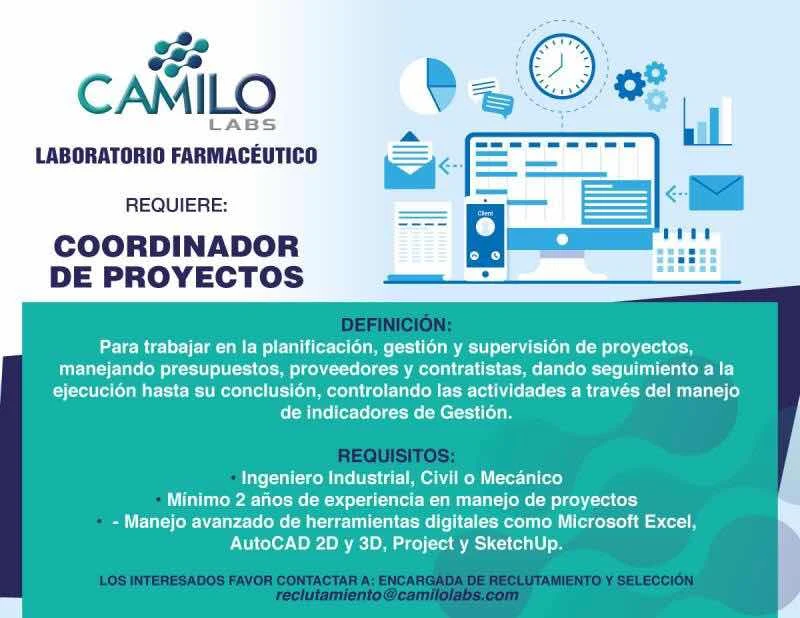 CAMILO
LABS

LABORATORIO FARMACÉUTICO

REQUIERE:

COORDINADOR DE PROYECTOS

Client

DEFINICIÓN:
Para trabajar en la planificación, gestión y supervisión de proyectos, manejando presupuestos, proveedores y contratistas, dando seguimiento a la ejecución hasta su conclusión, controlando las actividades a través del manejo de indicadores de Gestión.

REQUISITOS:
• Ingeniero Industrial, Civil o Mecánico
• Mínimo 2 años de experiencia en manejo de proyectos
• - Manejo avanzado de herramientas digitales como Microsoft Excel, AutoCAD 2D y 3D, Project y SketchUp.

LOS INTERESADOS FAVOR CONTACTAR A: ENCARGADA DE RECLUTAMIENTO Y SELECCIÓN
reclutamiento@camilolabs.com